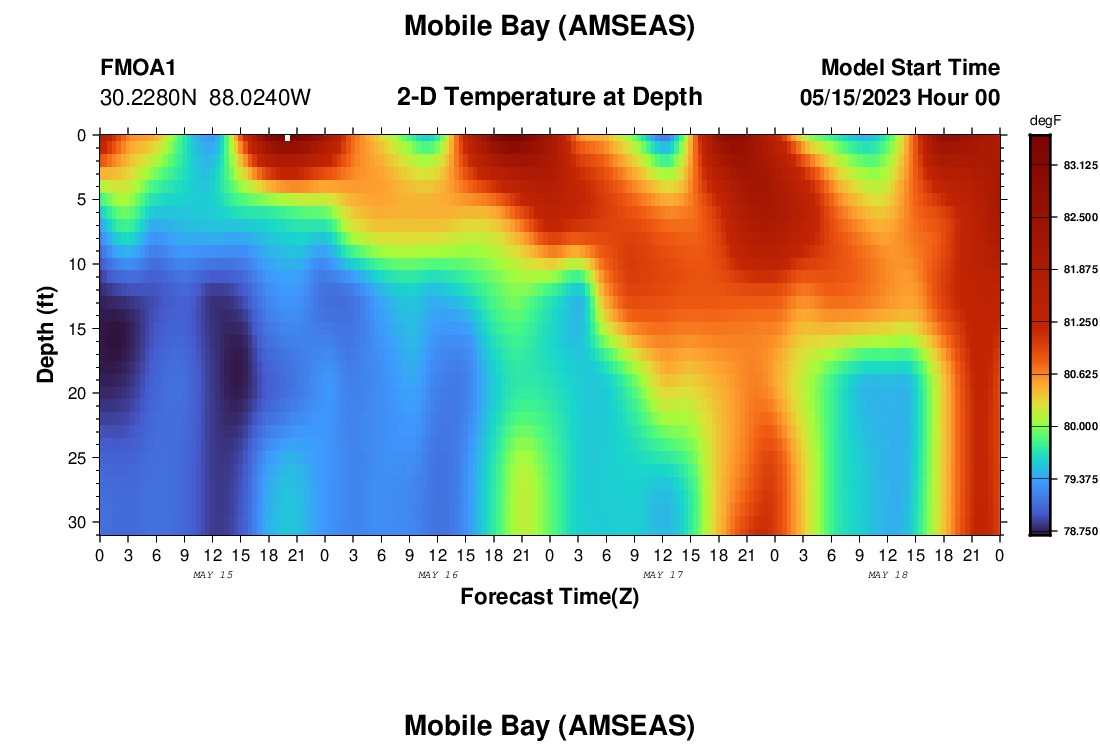 Mobile Bay (AMSEAS)

FMOA1
30.2280N 88.0240W

2-D Temperature at Depth

Model Start Time
05/15/2023 Hour 00

degF
83.125
82.500
81.875
81.250
80.625
80.000
79.375
78.750

Depth (ft)
0
5
10
15
20
25
30

0 3 6 9 12 15 18 21 0 3 6 9 12 15 18 21 0 3 6 9 12 15 18 21 0 3 6 9 12 15 18 21 0
MAY 15
MAY 16
MAY 17
MAY 18

Forecast Time(Z)

Mobile Bay (AMSEAS)